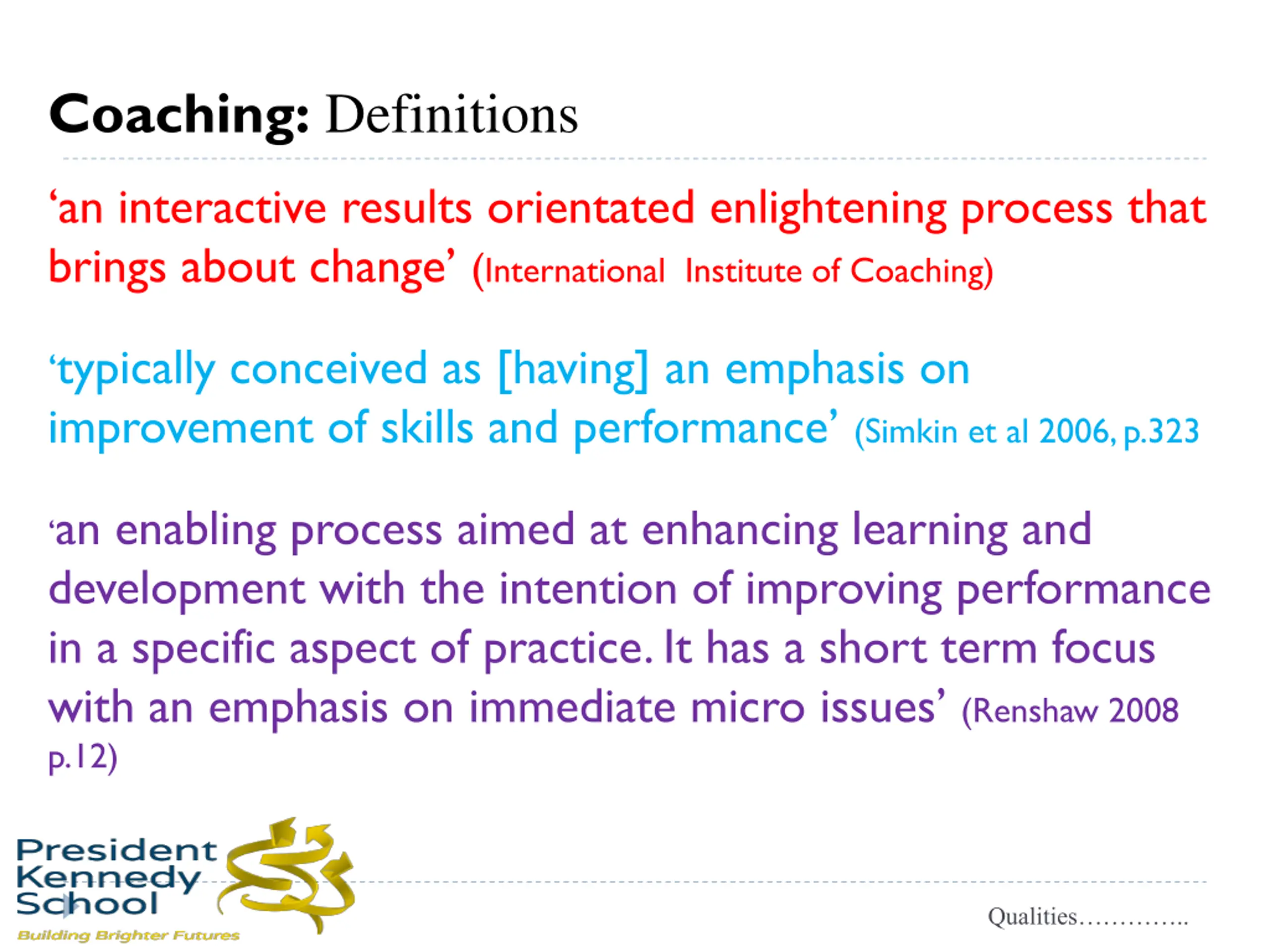 Coaching: Definitions

‘an interactive results orientated enlightening process that brings about change’ (International Institute of Coaching)

‘typically conceived as [having] an emphasis on improvement of skills and performance’ (Simkin et al 2006, p.323

‘an enabling process aimed at enhancing learning and development with the intention of improving performance in a specific aspect of practice. It has a short term focus with an emphasis on immediate micro issues’ (Renshaw 2008 p.12)

President Kennedy School
Building Brighter Futures

Qualities…………..